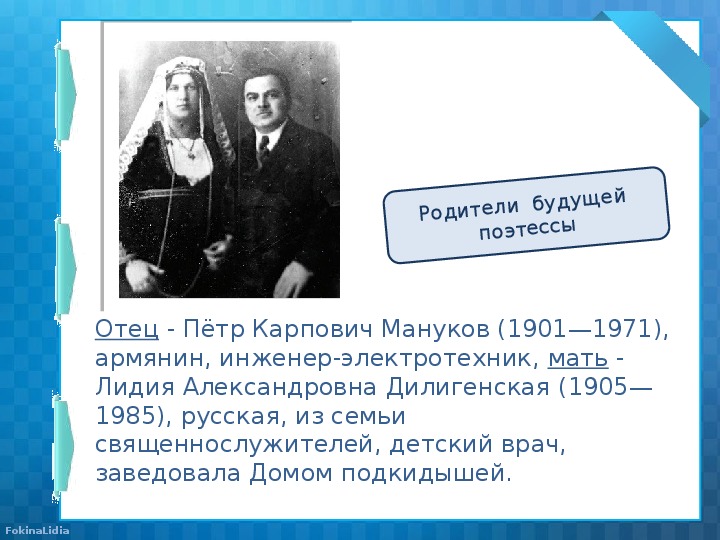 Родители будущей поэтессы

Отец - Пётр Карпович Мануков (1901—1971), армянин, инженер-электротехник, мать - Лидия Александровна Дилигенская (1905—1985), русская, из семьи священнослужителей, детский врач, заведовала Домом подкидышей.

FokinaLidia